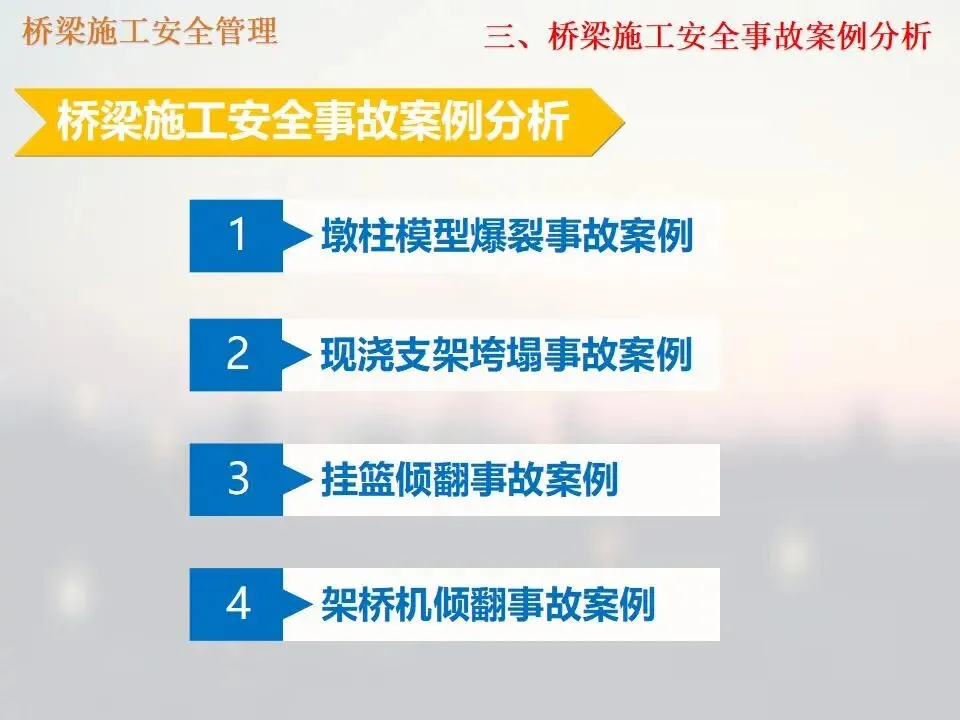 桥梁施工安全管理

三、桥梁施工安全事故案例分析

桥梁施工安全事故案例分析

1 墩柱模型爆裂事故案例

2 现浇支架垮塌事故案例

3 挂篮倾翻事故案例

4 架桥机倾翻事故案例